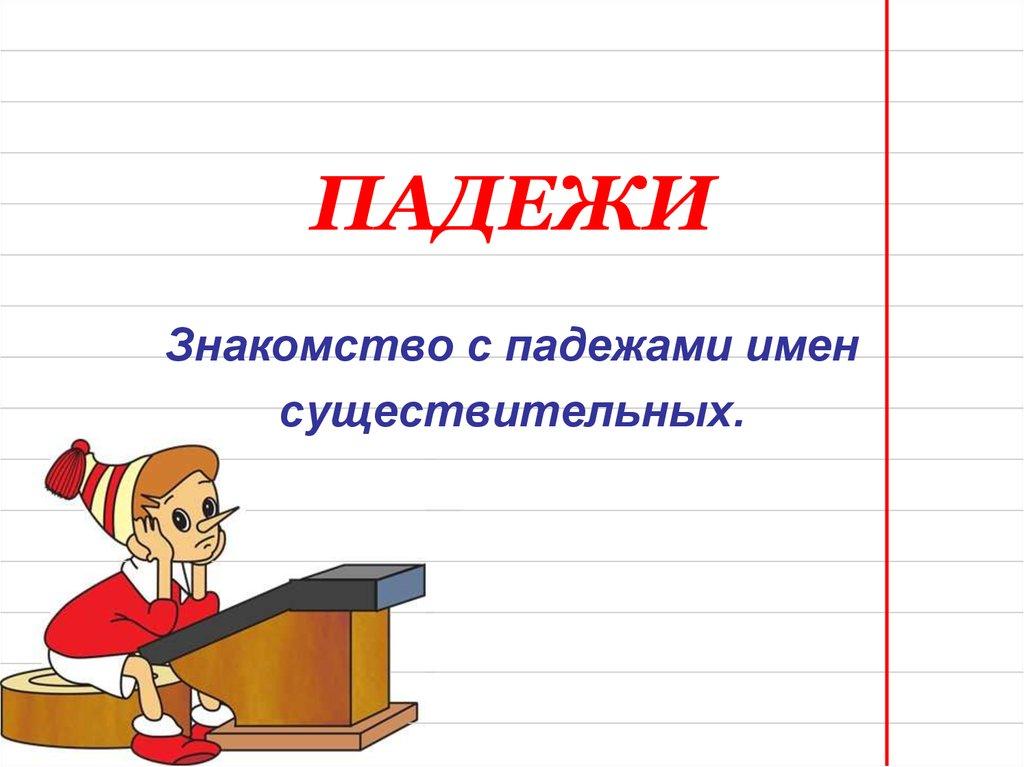 ПАДЕЖИ

Знакомство с падежами имен существительных.